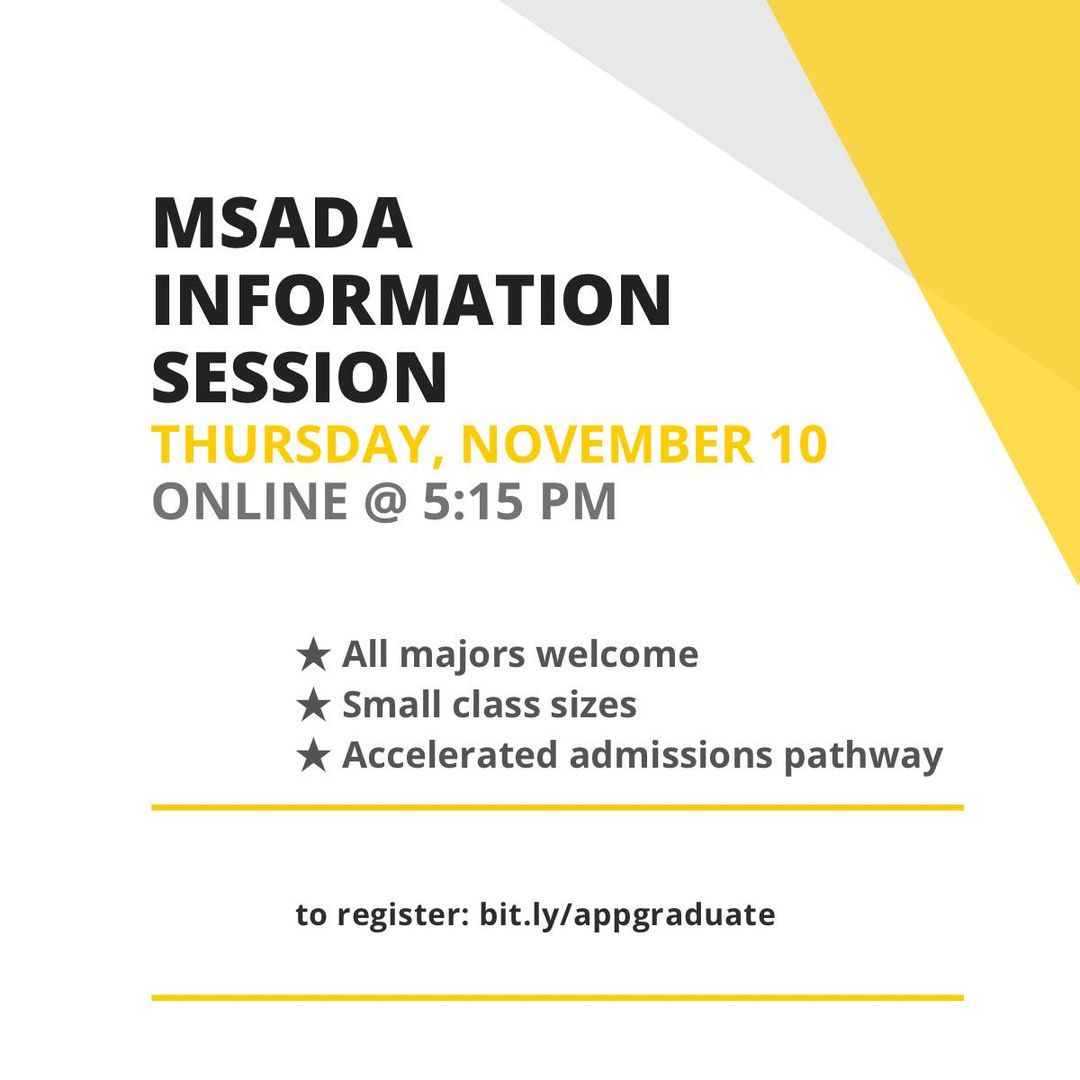 MSADA INFORMATION SESSION
THURSDAY, NOVEMBER 10
ONLINE @ 5:15 PM

★ All majors welcome
★ Small class sizes
★ Accelerated admissions pathway

to register: bit.ly/appgraduate